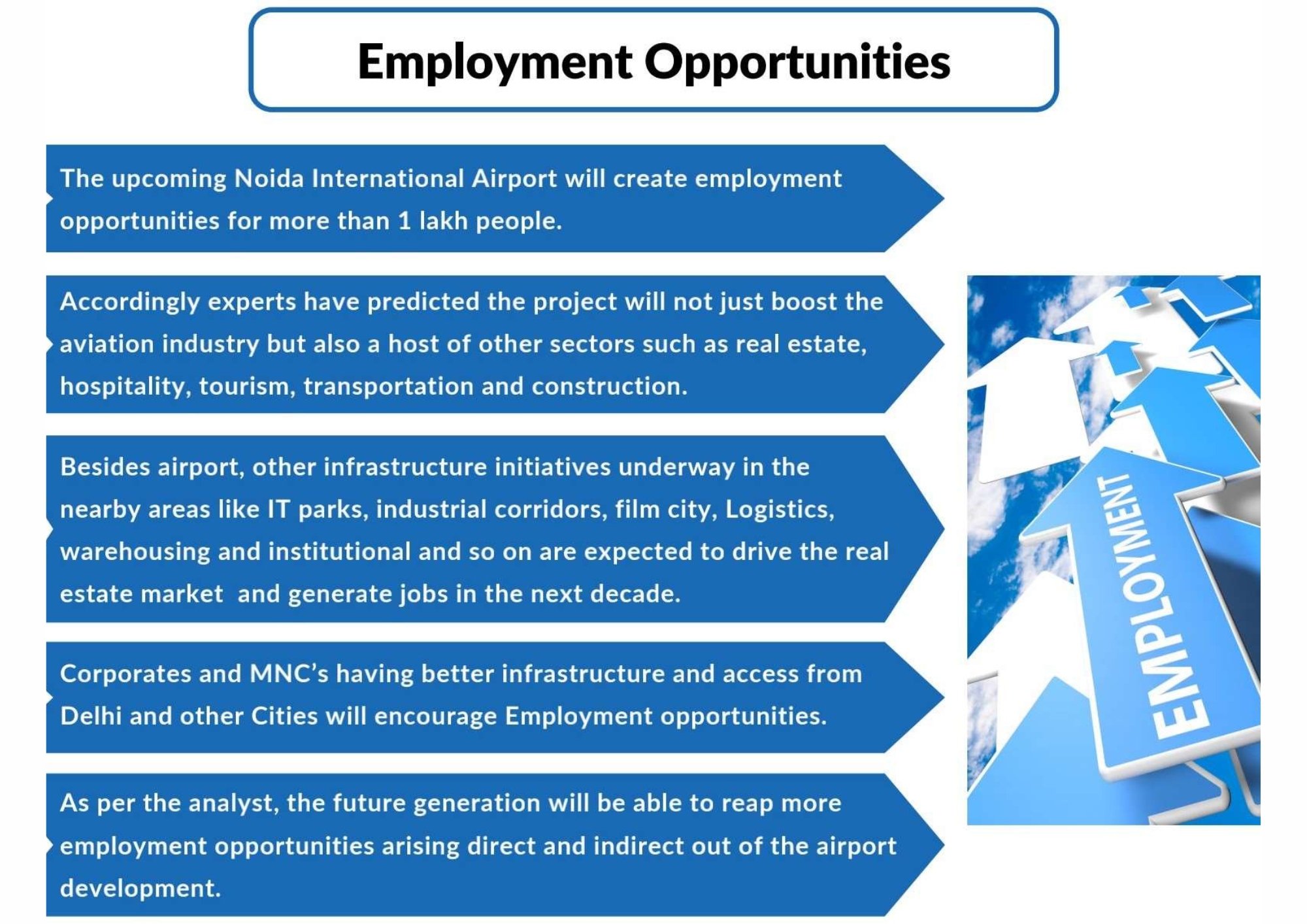 Employment Opportunities

The upcoming Noida International Airport will create employment opportunities for more than 1 lakh people.

Accordingly experts have predicted the project will not just boost the aviation industry but also a host of other sectors such as real estate, hospitality, tourism, transportation and construction.

Besides airport, other infrastructure initiatives underway in the nearby areas like IT parks, industrial corridors, film city, Logistics, warehousing and institutional and so on are expected to drive the real estate market  and generate jobs in the next decade.

Corporates and MNC's having better infrastructure and access from Delhi and other Cities will encourage Employment opportunities.

As per the analyst, the future generation will be able to reap more employment opportunities arising direct and indirect out of the airport development.

EMPLOYMENT